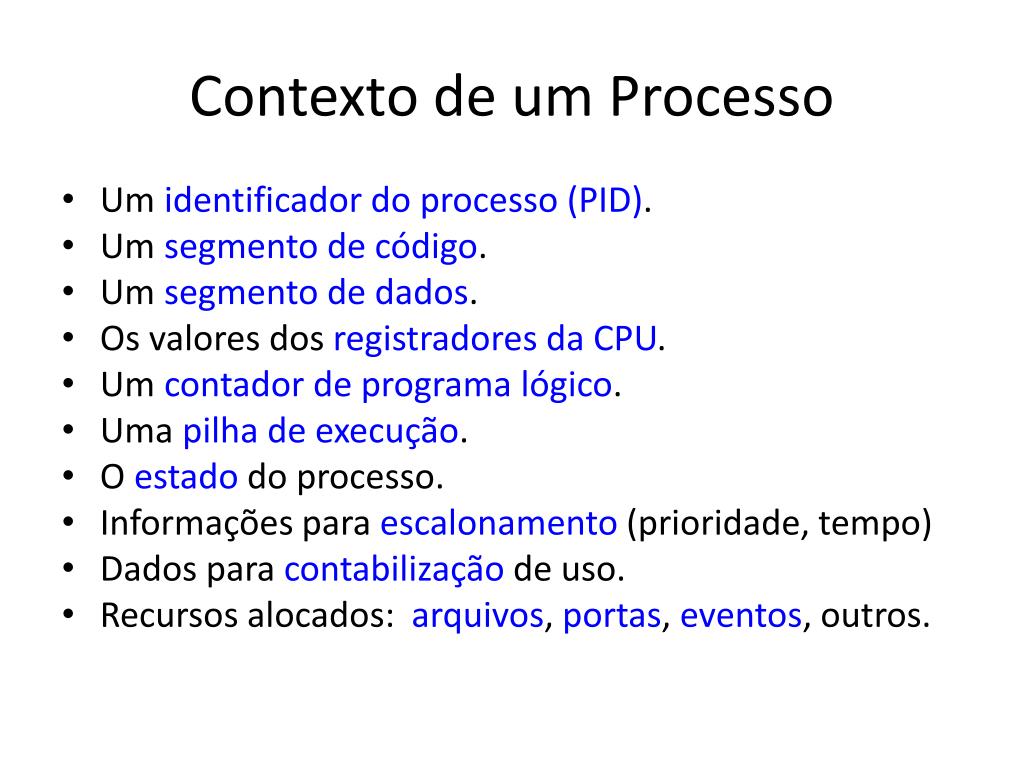 Contexto de um Processo

• Um identificador do processo (PID).
• Um segmento de código.
• Um segmento de dados.
• Os valores dos registradores da CPU.
• Um contador de programa lógico.
• Uma pilha de execução.
• O estado do processo.
• Informações para escalonamento (prioridade, tempo)
• Dados para contabilização de uso.
• Recursos alocados: arquivos, portas, eventos, outros.